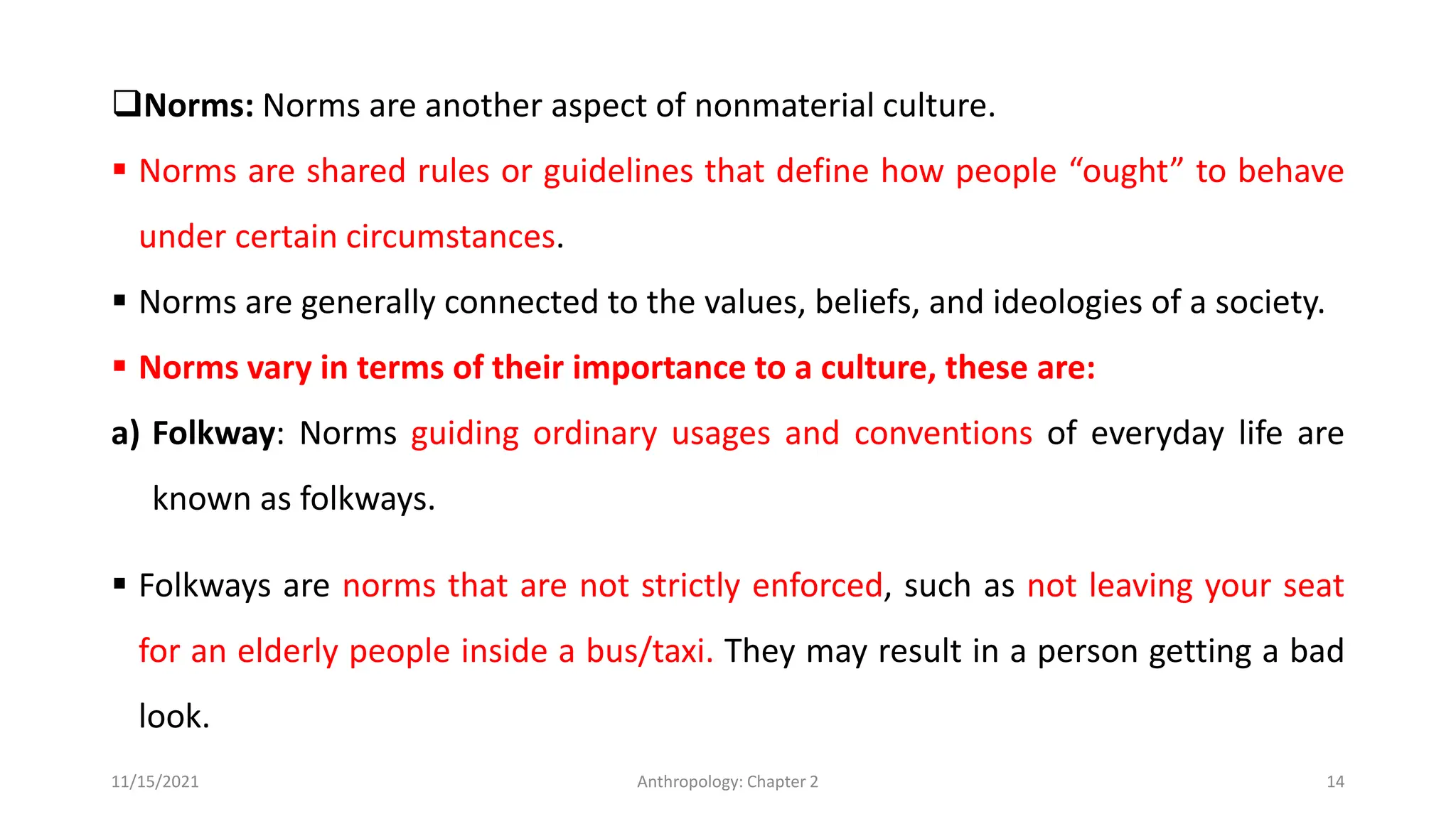 ❑Norms: Norms are another aspect of nonmaterial culture.

▪ Norms are shared rules or guidelines that define how people “ought” to behave under certain circumstances.

▪ Norms are generally connected to the values, beliefs, and ideologies of a society.

▪ Norms vary in terms of their importance to a culture, these are:

a) Folkway: Norms guiding ordinary usages and conventions of everyday life are known as folkways.

▪ Folkways are norms that are not strictly enforced, such as not leaving your seat for an elderly people inside a bus/taxi. They may result in a person getting a bad look.

11/15/2021

Anthropology: Chapter 2

14